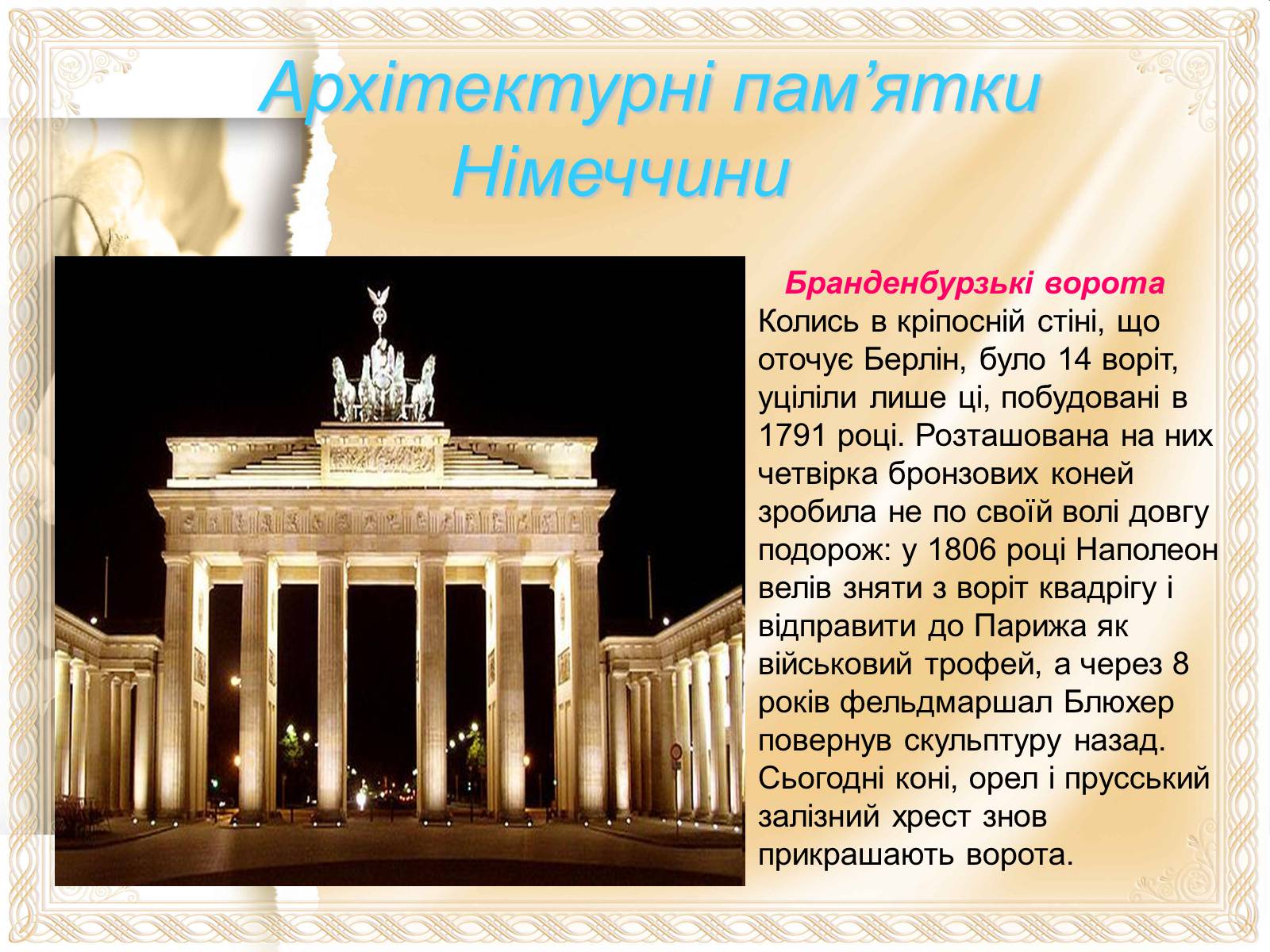 Архітектурні пам’ятки Німеччини

Бранденбурзькі ворота
Колись в кріпосній стіні, що оточує Берлін, було 14 воріт, уціліли лише ці, побудовані в 1791 році. Розташована на них четвірка бронзових коней зробила не по своїй волі довгу подорож: у 1806 році Наполеон велів зняти з воріт квадрігу і відправити до Парижа як військовий трофей, а через 8 років фельдмаршал Блюхер повернув скульптуру назад. Сьогодні коні, орел і прусський залізний хрест знов прикрашають ворота.